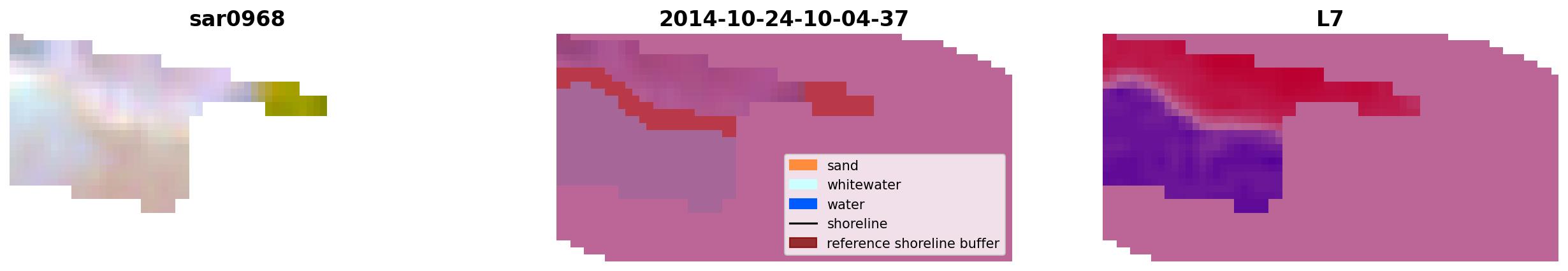 sar0968

2014-10-24-10-04-37

sand
whitewater
water
shoreline
reference shoreline buffer

L7